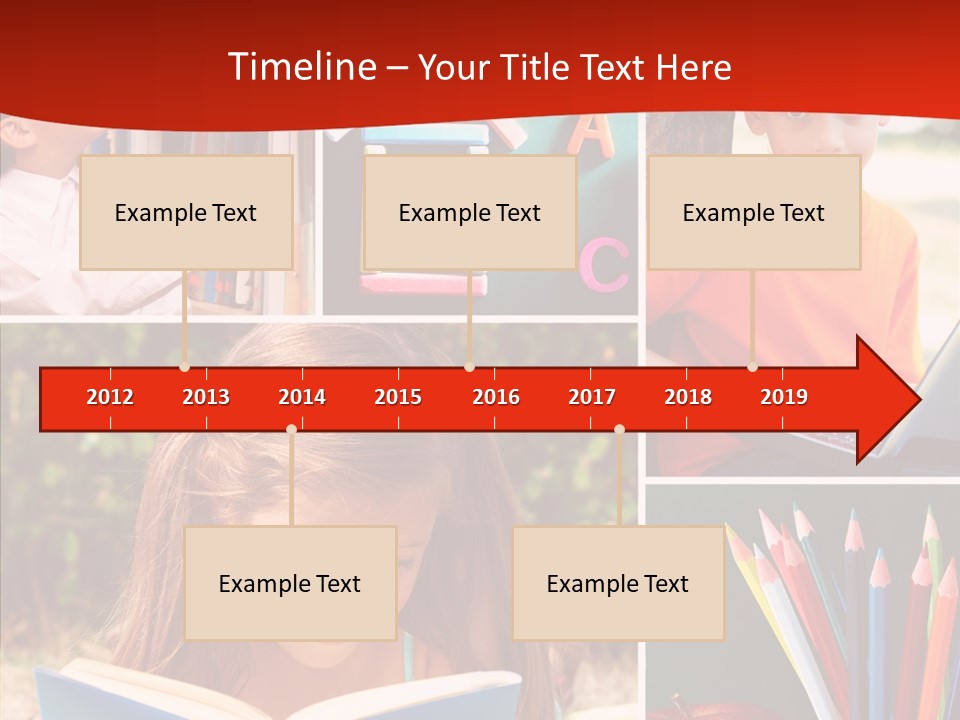 Timeline – Your Title Text Here

Example Text

Example Text

Example Text

2012 2013 2014 2015 2016 2017 2018 2019

Example Text

Example Text